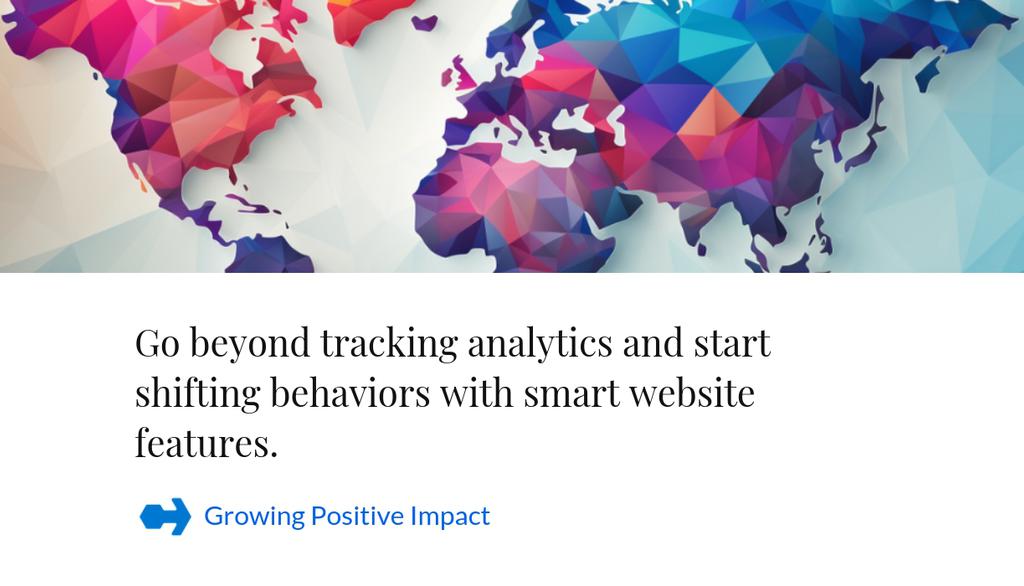 Go beyond tracking analytics and start shifting behaviors with smart website features.

Growing Positive Impact